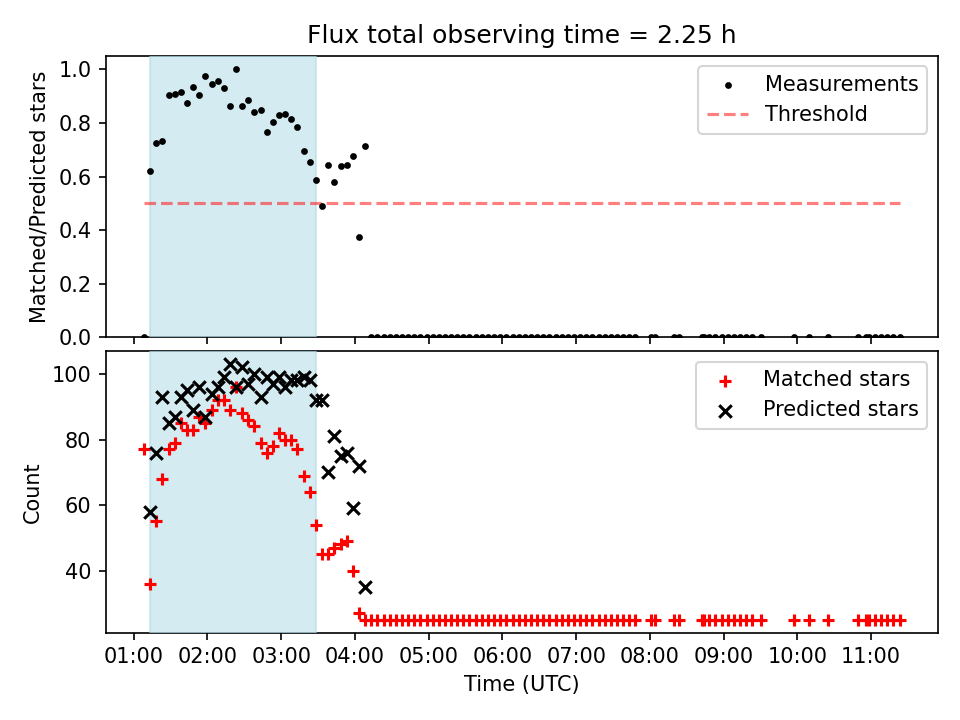 Flux total observing time = 2.25 h

Matched/Predicted stars

1.0
0.8
0.6
0.4
0.2
0.0

Measurements
Threshold

Count

100
80
60
40

Matched stars
Predicted stars

01:00 02:00 03:00 04:00 05:00 06:00 07:00 08:00 09:00 10:00 11:00

Time (UTC)